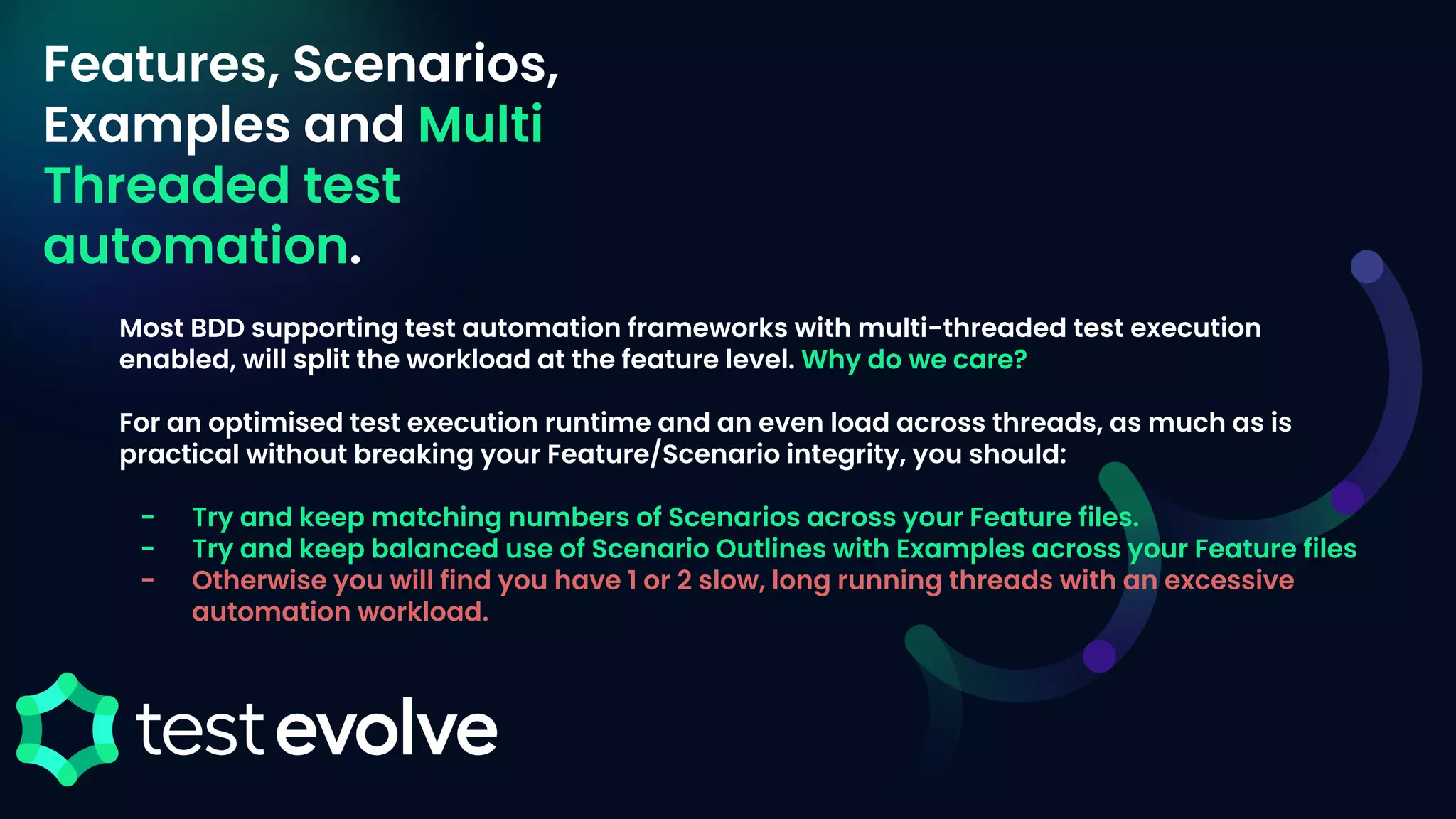 Features, Scenarios, Examples and Multi Threaded test automation.

Most BDD supporting test automation frameworks with multi-threaded test execution enabled, will split the workload at the feature level. Why do we care?

For an optimised test execution runtime and an even load across threads, as much as is practical without breaking your Feature/Scenario integrity, you should:

- Try and keep matching numbers of Scenarios across your Feature files.
- Try and keep balanced use of Scenario Outlines with Examples across your Feature files
- Otherwise you will find you have 1 or 2 slow, long running threads with an excessive automation workload.

test evolve